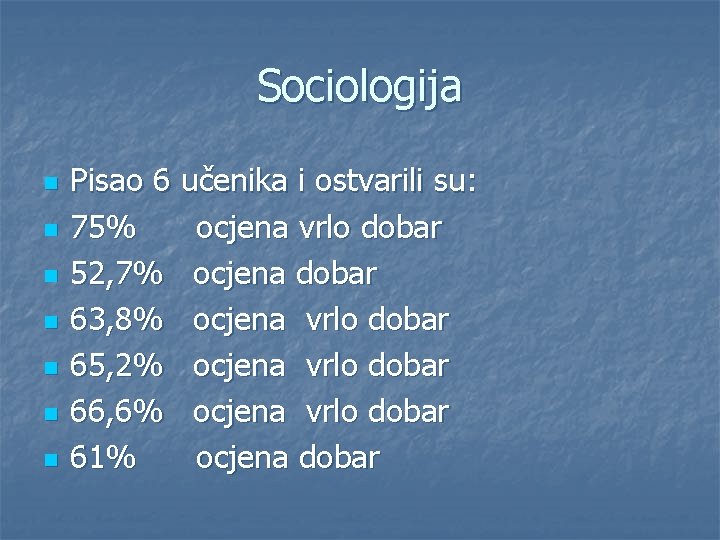 Sociologija

- Pisao 6 učenika i ostvarili su:
- 75% ocjena vrlo dobar
- 52,7% ocjena dobar
- 63,8% ocjena vrlo dobar
- 65,2% ocjena vrlo dobar
- 66,6% ocjena vrlo dobar
- 61% ocjena dobar